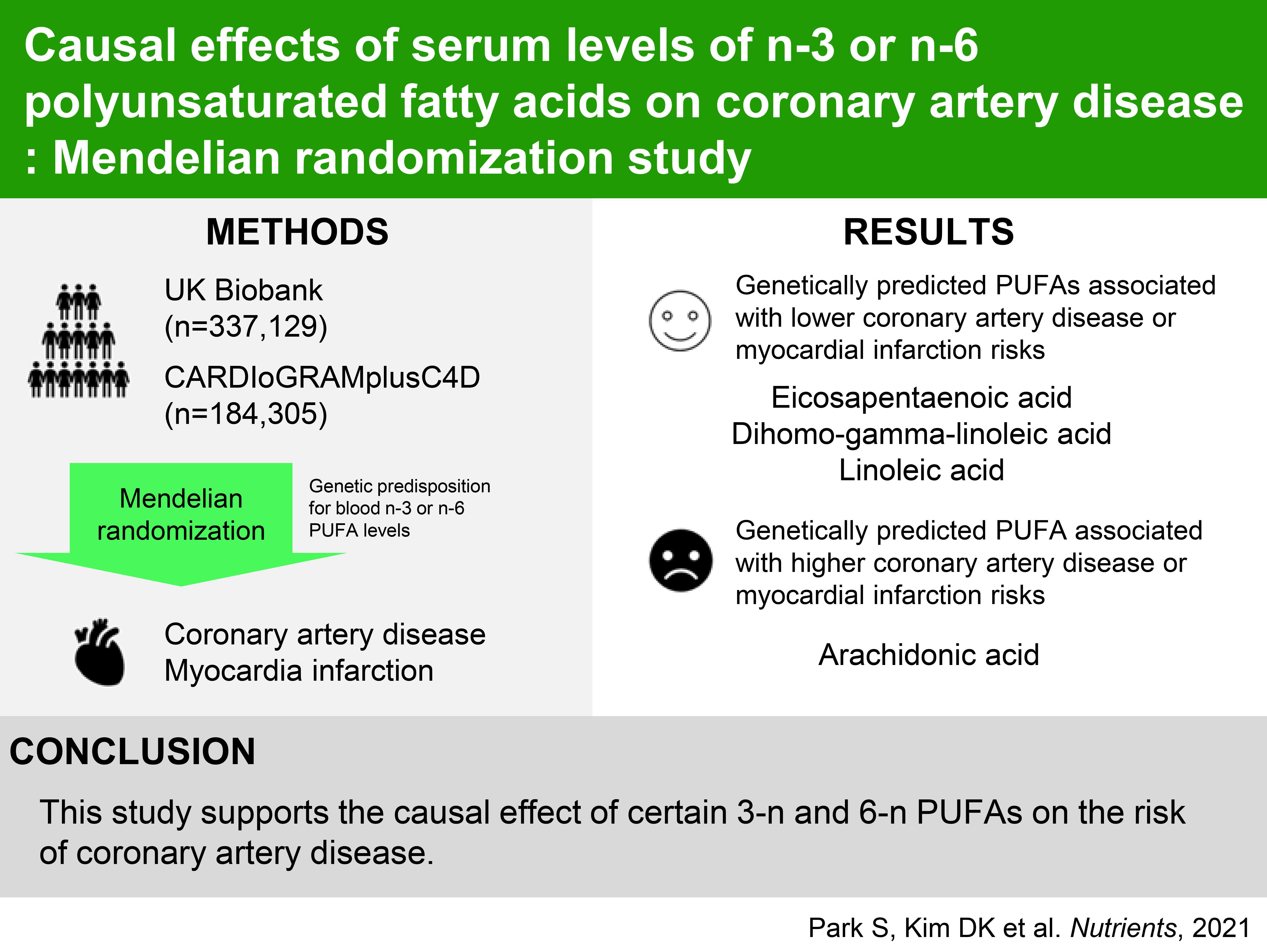 Causal effects of serum levels of n-3 or n-6 polyunsaturated fatty acids on coronary artery disease : Mendelian randomization study

METHODS

UK Biobank (n=337,129)

CARDIoGRAMplusC4D (n=184,305)

Mendelian randomization

Genetic predisposition for blood n-3 or n-6 PUFA levels

Coronary artery disease
Myocardia infarction

RESULTS

Genetically predicted PUFAs associated with lower coronary artery disease or myocardial infarction risks

Eicosapentaenoic acid
Dihomo-gamma-linoleic acid
Linoleic acid

Genetically predicted PUFA associated with higher coronary artery disease or myocardial infarction risks

Arachidonic acid

CONCLUSION

This study supports the causal effect of certain 3-n and 6-n PUFAs on the risk of coronary artery disease.

Park S, Kim DK et al. Nutrients, 2021